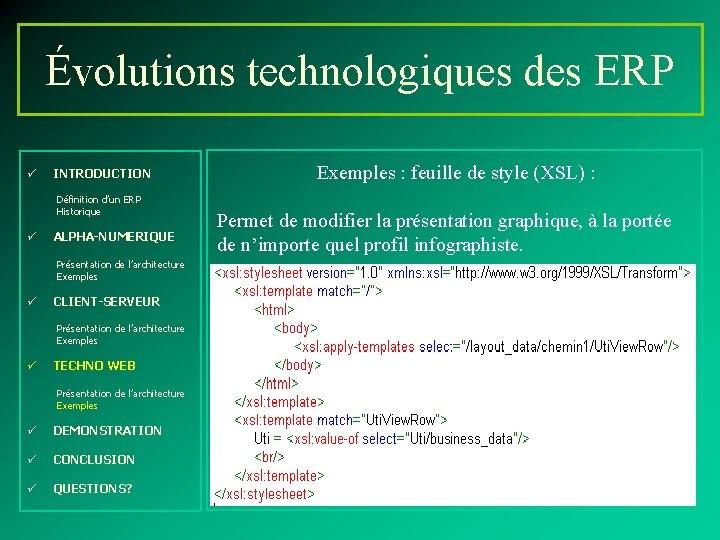 Évolutions technologiques des ERP

✓ INTRODUCTION

Définition d'un ERP
Historique

✓ ALPHA-NUMERIQUE

Présentation de l'architecture
Exemples

✓ CLIENT-SERVEUR

Présentation de l'architecture
Exemples

✓ TECHNO WEB

Présentation de l'architecture
Exemples

✓ DEMONSTRATION

✓ CONCLUSION

✓ QUESTIONS?

Exemples : feuille de style (XSL) :

Permet de modifier la présentation graphique, à la portée de n'importe quel profil infographiste.

<xsl:stylesheet version="1.0" xmlns:xsl="http://www.w3.org/1999/XSL/Transform">
<xsl:template match="/">
<html>
<body>
<xsl:apply-templates selec:="/layout_data/chemin1/UtiViewRow"/>
</body>
</html>
</xsl:template>
<xsl:template match="UtiViewRow">
Uti = <xsl:value-of select="Uti/business_data"/>
<br/>
</xsl:template>
</xsl:stylesheet>